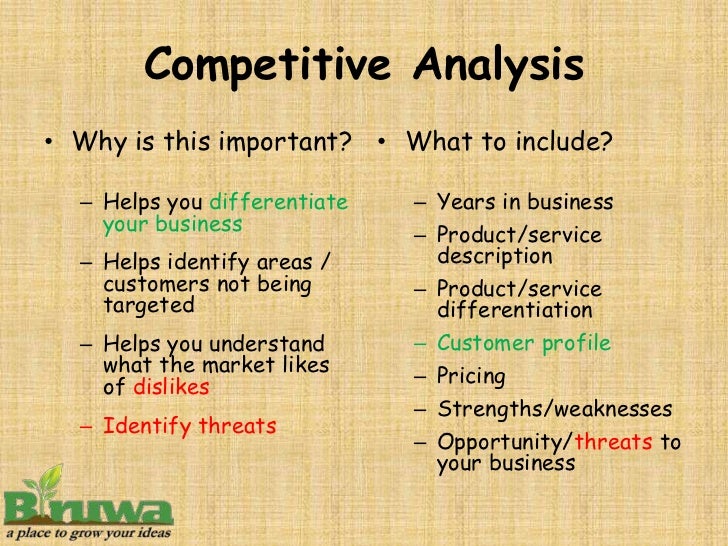 Competitive Analysis

• Why is this important?

– Helps you differentiate your business
– Helps identify areas / customers not being targeted
– Helps you understand what the market likes of dislikes
– Identify threats

• What to include?

– Years in business
– Product/service description
– Product/service differentiation
– Customer profile
– Pricing
– Strengths/weaknesses
– Opportunity/threats to your business

Biruwa
a place to grow your ideas